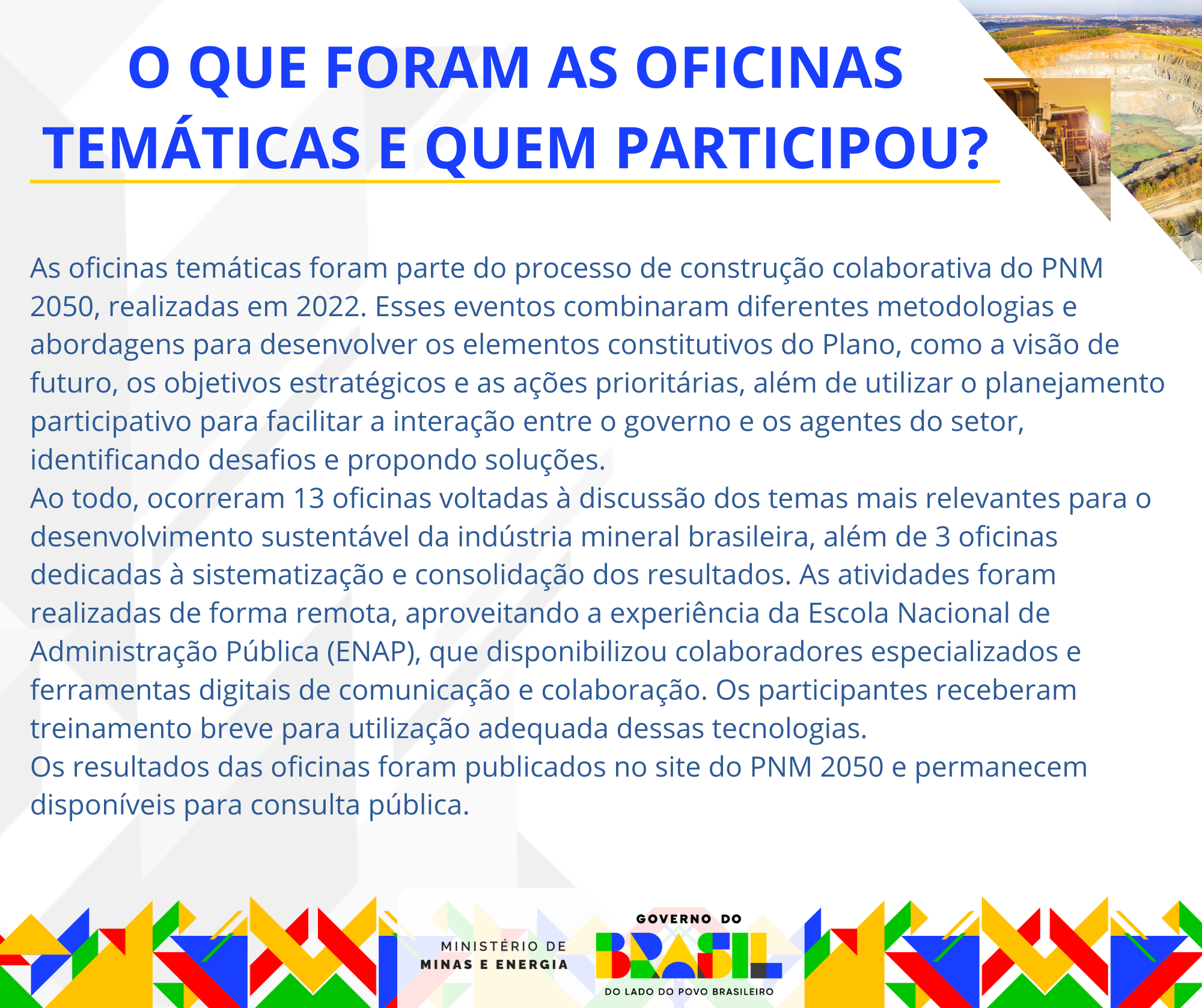 O QUE FORAM AS OFICINAS TEMÁTICAS E QUEM PARTICIPOU?

As oficinas temáticas foram parte do processo de construção colaborativa do PNM 2050, realizadas em 2022. Esses eventos combinaram diferentes metodologias e abordagens para desenvolver os elementos constitutivos do Plano, como a visão de futuro, os objetivos estratégicos e as ações prioritárias, além de utilizar o planejamento participativo para facilitar a interação entre o governo e os agentes do setor, identificando desafios e propondo soluções.
Ao todo, ocorreram 13 oficinas voltadas à discussão dos temas mais relevantes para o desenvolvimento sustentável da indústria mineral brasileira, além de 3 oficinas dedicadas à sistematização e consolidação dos resultados. As atividades foram realizadas de forma remota, aproveitando a experiência da Escola Nacional de Administração Pública (ENAP), que disponibilizou colaboradores especializados e ferramentas digitais de comunicação e colaboração. Os participantes receberam treinamento breve para utilização adequada dessas tecnologias.
Os resultados das oficinas foram publicados no site do PNM 2050 e permanecem disponíveis para consulta pública.

MINISTÉRIO DE MINAS E ENERGIA

GOVERNO DO BRASIL
DO LADO DO POVO BRASILEIRO